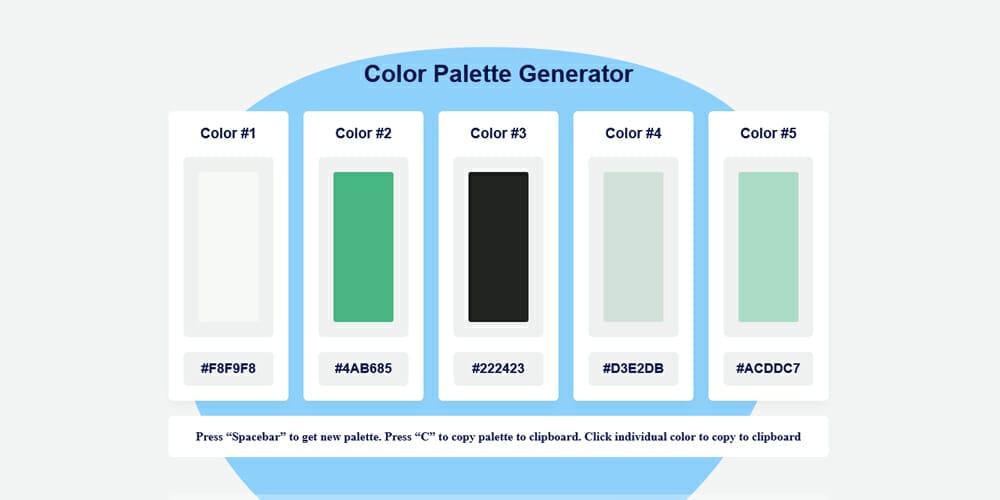 Color Palette Generator

Color #1

#F8F9F8

Color #2

#4AB685

Color #3

#222423

Color #4

#D3E2DB

Color #5

#ACDDC7

Press “Spacebar” to get new palette. Press “C” to copy palette to clipboard. Click individual color to copy to clipboard